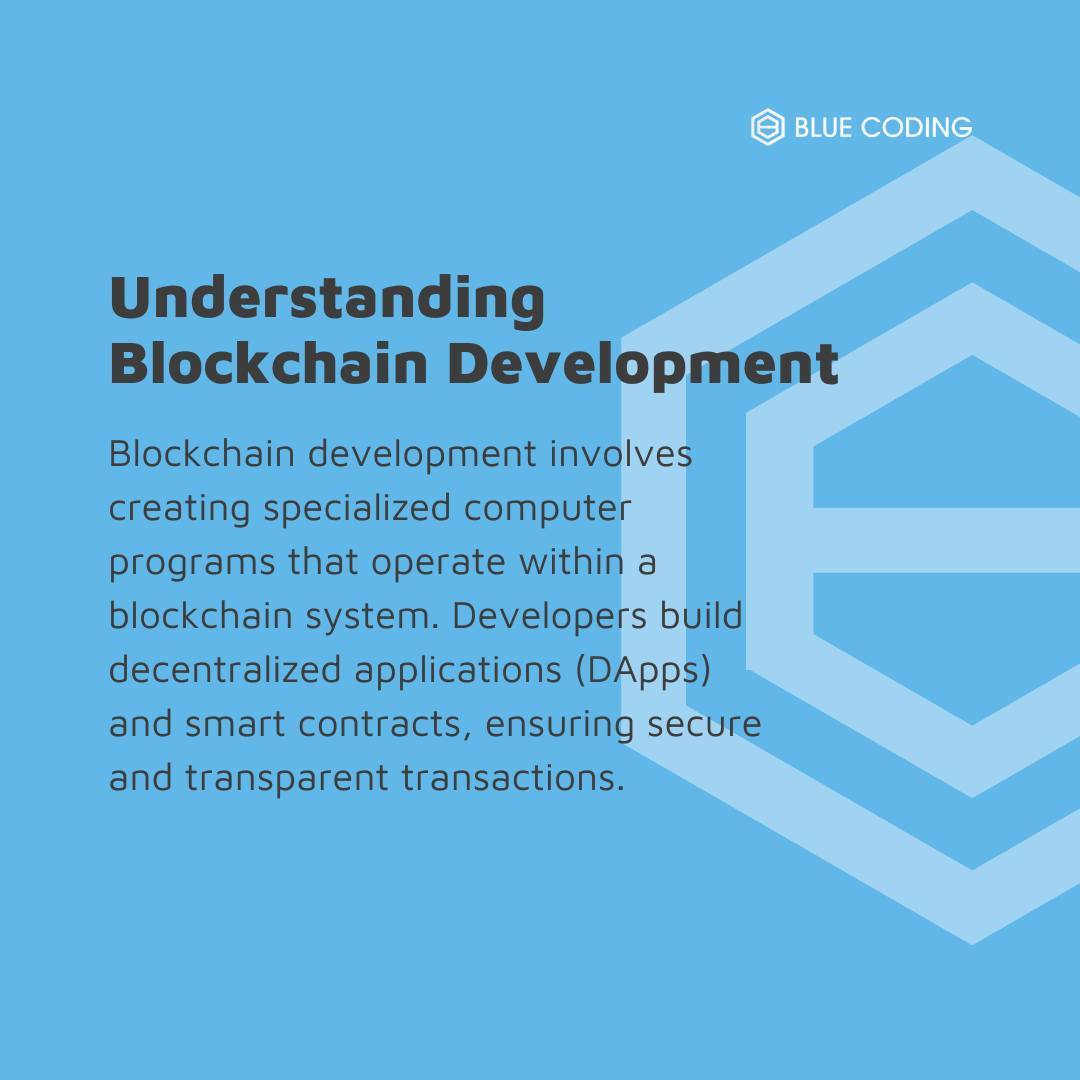 BLUE CODING

Understanding Blockchain Development

Blockchain development involves creating specialized computer programs that operate within a blockchain system. Developers build decentralized applications (DApps) and smart contracts, ensuring secure and transparent transactions.